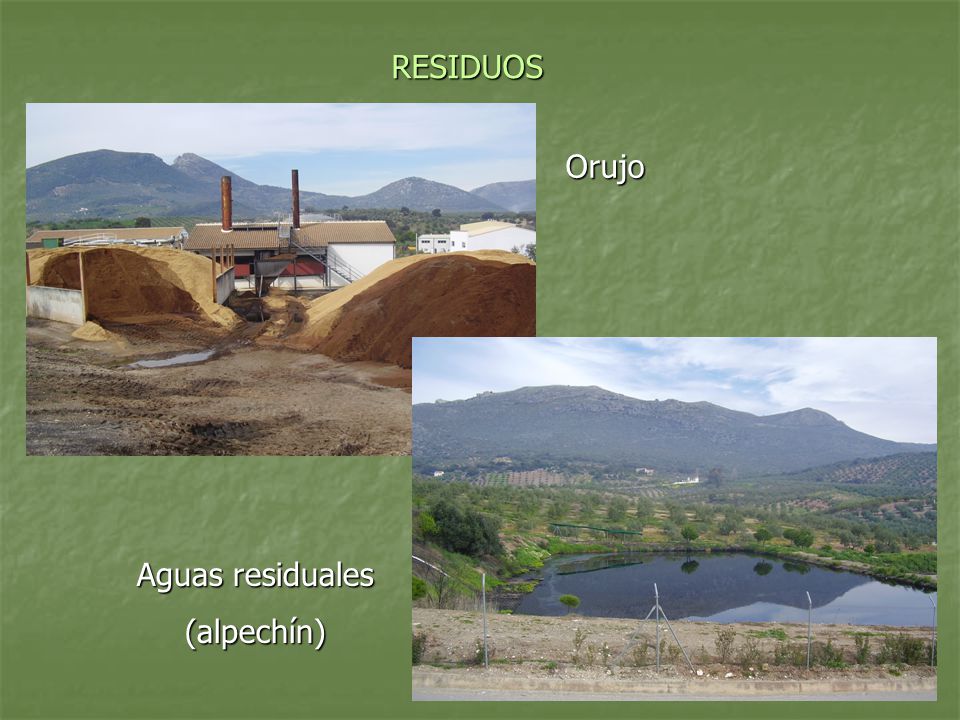 RESIDUOS

Orujo

Aguas residuales
(alpechín)